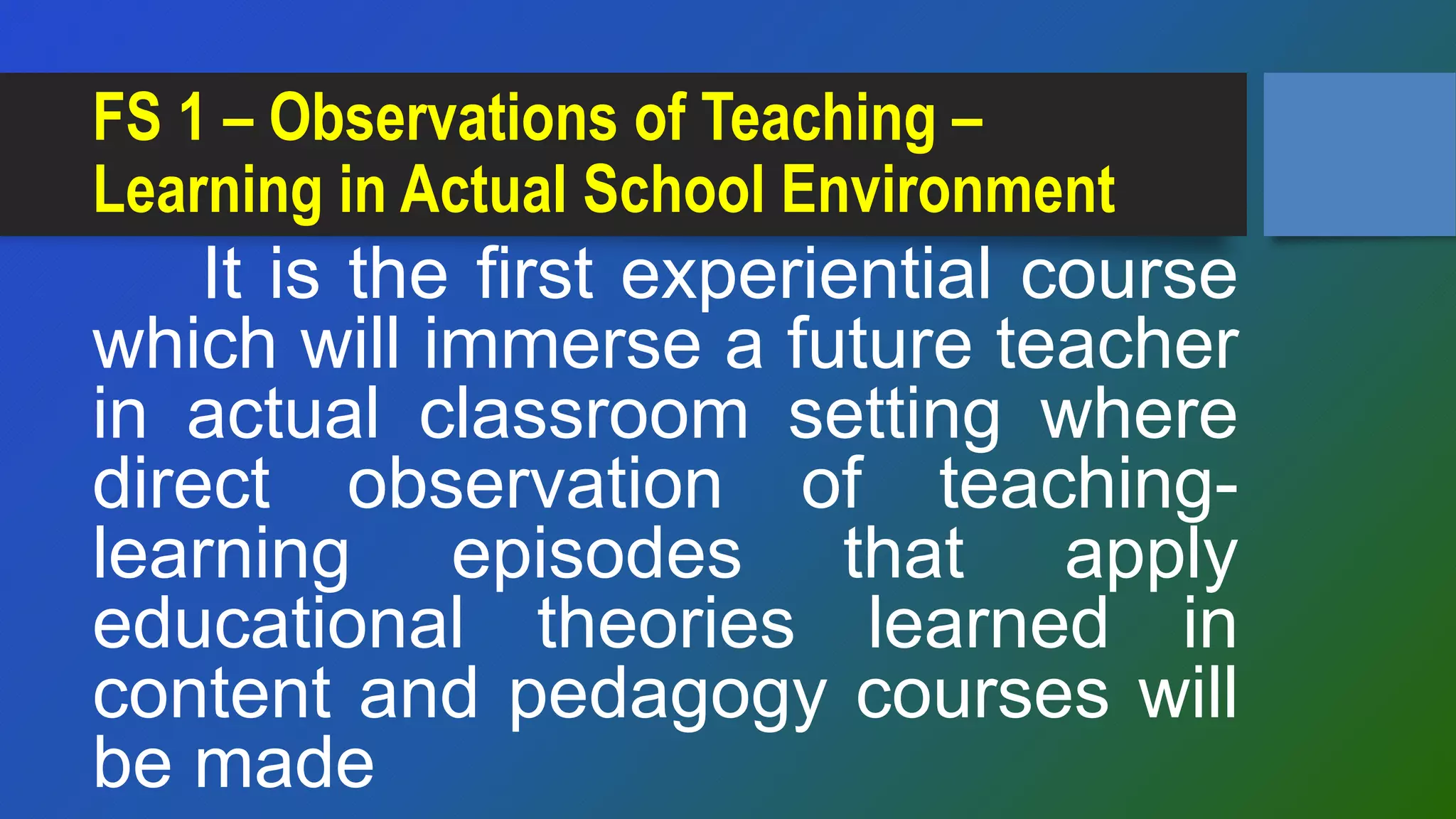 FS 1 – Observations of Teaching – Learning in Actual School Environment

It is the first experiential course which will immerse a future teacher in actual classroom setting where direct observation of teaching-learning episodes that apply educational theories learned in content and pedagogy courses will be made